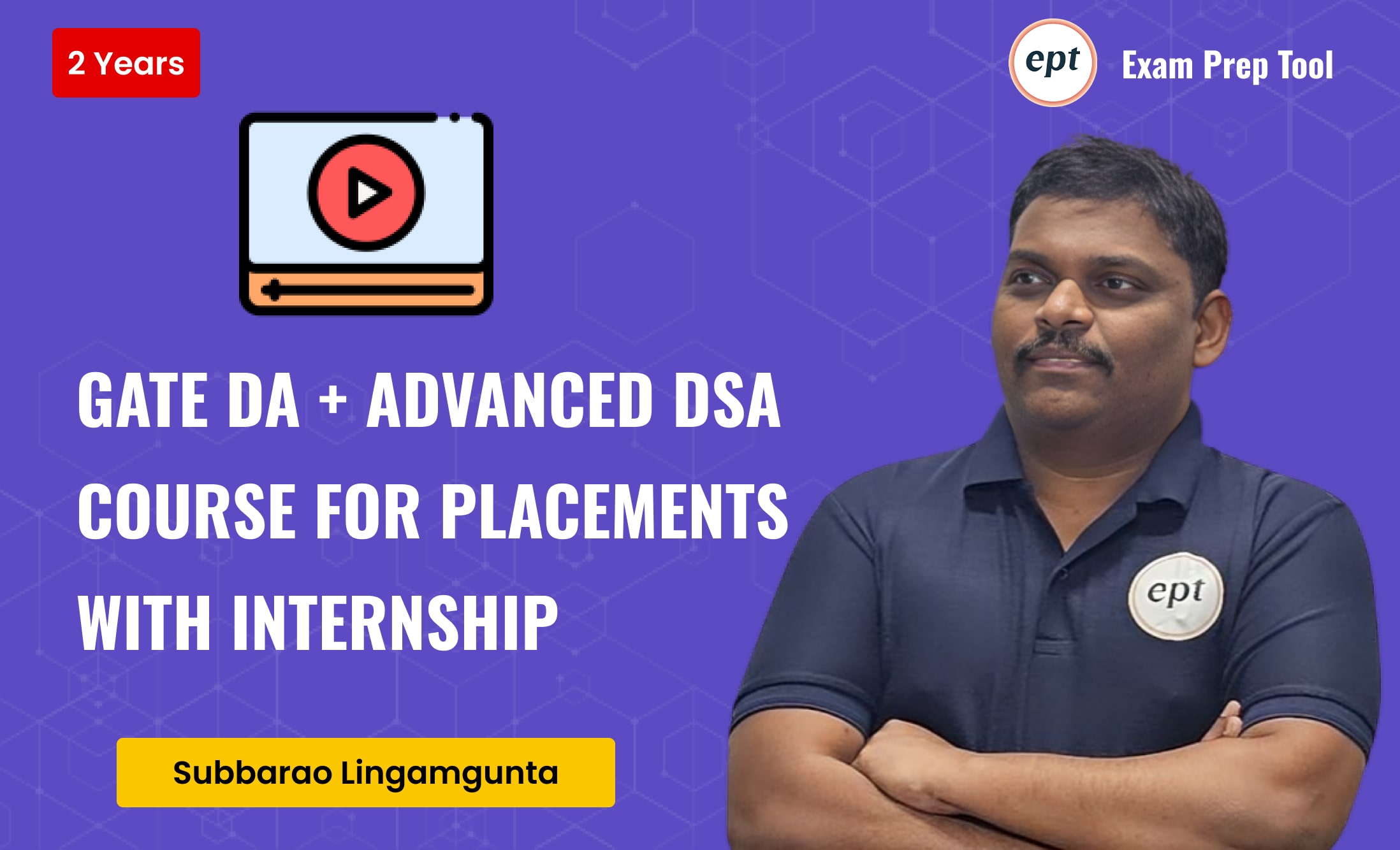 2 Years

ept Exam Prep Tool

GATE DA + ADVANCED DSA COURSE FOR PLACEMENTS WITH INTERNSHIP

ept

Subbarao Lingamgunta